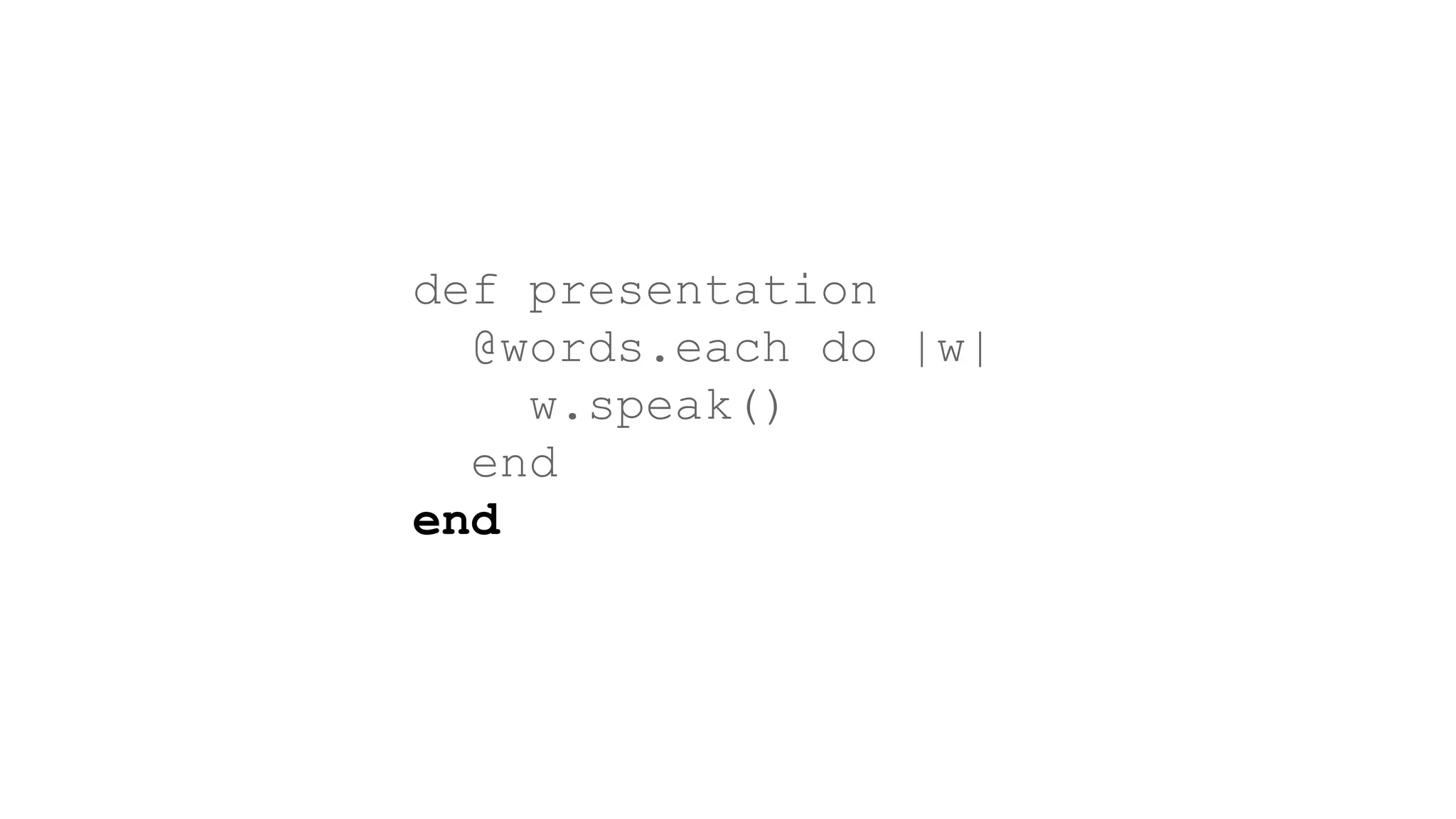 def presentation
  @words.each do |w|
    w.speak()
  end
end